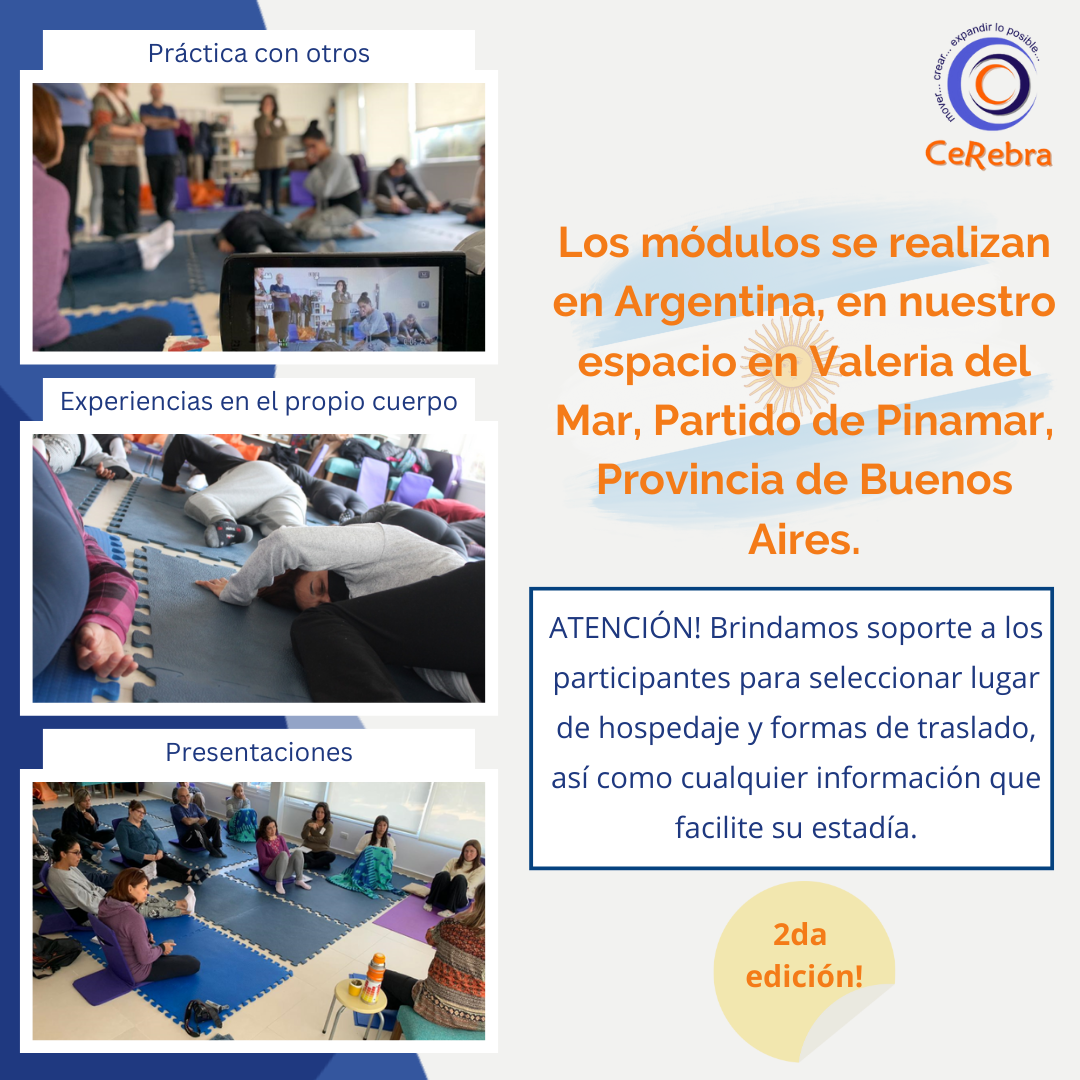 Práctica con otros

Experiencias en el propio cuerpo

Presentaciones

mover... crear... expandir lo posible...

CeRebra

Los módulos se realizan en Argentina, en nuestro espacio en Valeria del Mar, Partido de Pinamar, Provincia de Buenos Aires.

ATENCIÓN! Brindamos soporte a los participantes para seleccionar lugar de hospedaje y formas de traslado, así como cualquier información que facilite su estadía.

2da edición!